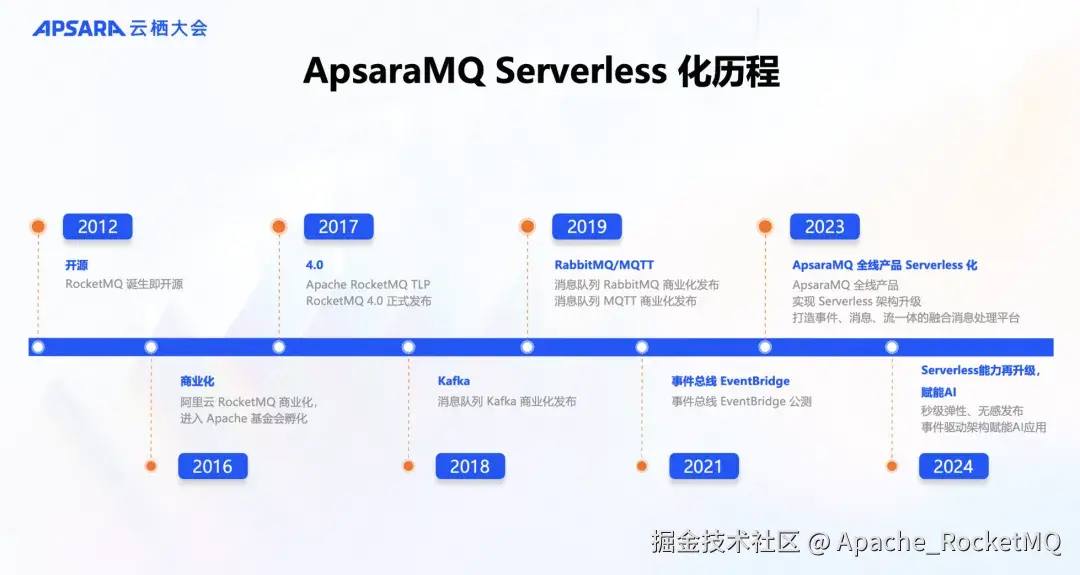 APSARA 云栖大会

ApsaraMQ Serverless 化历程

2012
开源
RocketMQ 诞生即开源

2017
4.0
Apache RocketMQ TLP
RocketMQ 4.0 正式发布

2019
RabbitMQ/MQTT
消息队列 RabbitMQ 商业化发布
消息队列 MQTT 商业化发布

2023
ApsaraMQ 全线产品 Serverless 化
ApsaraMQ 全线产品
实现 Serverless 架构升级
打造事件、消息、流一体的融合消息处理平台

商业化
阿里云 RocketMQ 商业化，
进入 Apache 基金会孵化
2016

Kafka
消息队列 Kafka 商业化发布
2018

事件总线 EventBridge
事件总线 EventBridge 公测
2021

Serverless能力再升级，
赋能AI
秒级弹性、无感发布
事件驱动架构赋能AI应用
2024

掘金技术社区 @ Apache_RocketMQ